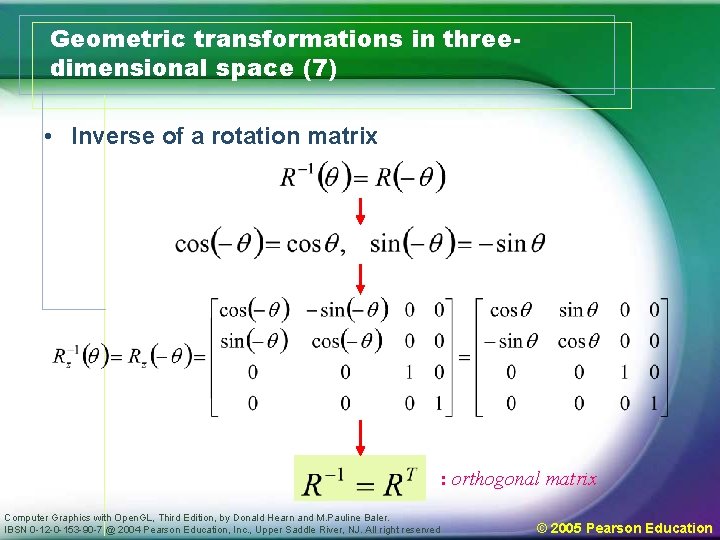 Geometric transformations in three-dimensional space (7)

• Inverse of a rotation matrix

$R^{-1}(\theta) = R(-\theta)$

$\cos(-\theta) = \cos\theta, \quad \sin(-\theta) = -\sin\theta$

$R_z^{-1}(\theta) = R_z(-\theta) = \begin{bmatrix} \cos(-\theta) & -\sin(-\theta) & 0 & 0 \\ \sin(-\theta) & \cos(-\theta) & 0 & 0 \\ 0 & 0 & 1 & 0 \\ 0 & 0 & 0 & 1 \end{bmatrix} = \begin{bmatrix} \cos\theta & \sin\theta & 0 & 0 \\ -\sin\theta & \cos\theta & 0 & 0 \\ 0 & 0 & 1 & 0 \\ 0 & 0 & 0 & 1 \end{bmatrix}$

$R^{-1} = R^T$ : orthogonal matrix

Computer Graphics with OpenGL, Third Edition, by Donald Hearn and M.Pauline Baler.
IBSN 0-12-0-153-90-7 @ 2004 Pearson Education, Inc., Upper Saddle River, NJ. All right reserved

© 2005 Pearson Education